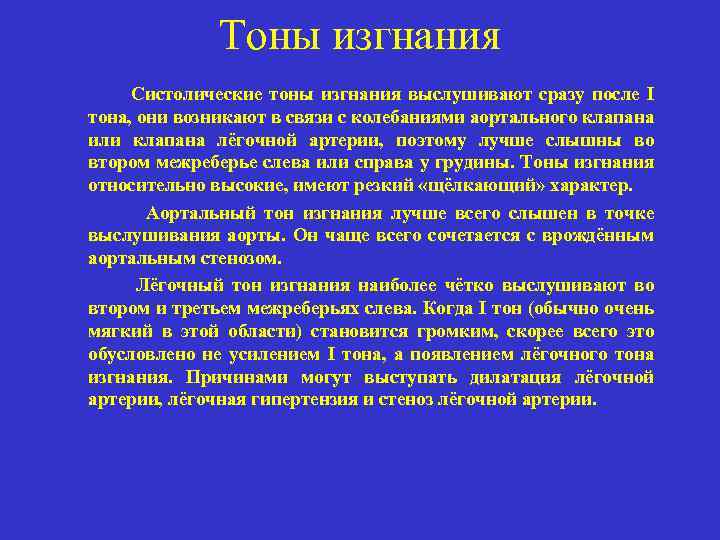 Тоны изгнания

Систолические тоны изгнания выслушивают сразу после I тона, они возникают в связи с колебаниями аортального клапана или клапана лёгочной артерии, поэтому лучше слышны во втором межреберье слева или справа у грудины. Тоны изгнания относительно высокие, имеют резкий «щёлкающий» характер.

Аортальный тон изгнания лучше всего слышен в точке выслушивания аорты. Он чаще всего сочетается с врождённым аортальным стенозом.

Лёгочный тон изгнания наиболее чётко выслушивают во втором и третьем межреберьях слева. Когда I тон (обычно очень мягкий в этой области) становится громким, скорее всего это обусловлено не усилением I тона, а появлением лёгочного тона изгнания. Причинами могут выступать дилатация лёгочной артерии, лёгочная гипертензия и стеноз лёгочной артерии.